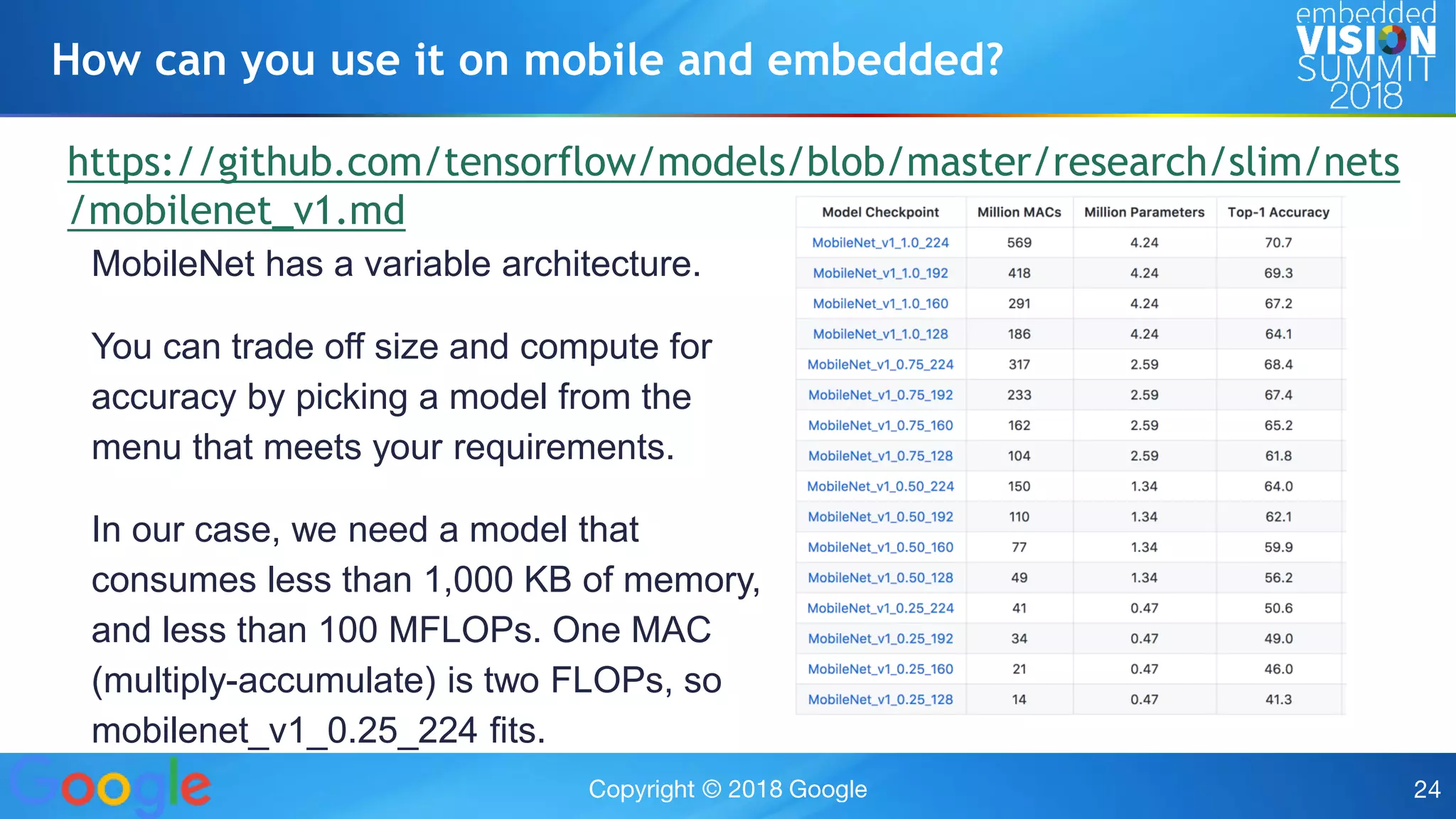 How can you use it on mobile and embedded?

embedded VISION SUMMIT 2018

https://github.com/tensorflow/models/blob/master/research/slim/nets/mobilenet_v1.md

MobileNet has a variable architecture.

You can trade off size and compute for accuracy by picking a model from the menu that meets your requirements.

In our case, we need a model that consumes less than 1,000 KB of memory, and less than 100 MFLOPs. One MAC (multiply-accumulate) is two FLOPs, so mobilenet_v1_0.25_224 fits.

| Model Checkpoint | Million MACs | Million Parameters | Top-1 Accuracy |
|---|---|---|---|
| MobileNet_v1_1.0_224 | 569 | 4.24 | 70.7 |
| MobileNet_v1_1.0_192 | 418 | 4.24 | 69.3 |
| MobileNet_v1_1.0_160 | 291 | 4.24 | 67.2 |
| MobileNet_v1_1.0_128 | 186 | 4.24 | 64.1 |
| MobileNet_v1_0.75_224 | 317 | 2.59 | 68.4 |
| MobileNet_v1_0.75_192 | 233 | 2.59 | 67.4 |
| MobileNet_v1_0.75_160 | 162 | 2.59 | 65.2 |
| MobileNet_v1_0.75_128 | 104 | 2.59 | 61.8 |
| MobileNet_v1_0.50_224 | 150 | 1.34 | 64.0 |
| MobileNet_v1_0.50_192 | 110 | 1.34 | 62.1 |
| MobileNet_v1_0.50_160 | 77 | 1.34 | 59.9 |
| MobileNet_v1_0.50_128 | 49 | 1.34 | 56.2 |
| MobileNet_v1_0.25_224 | 41 | 0.47 | 50.6 |
| MobileNet_v1_0.25_192 | 34 | 0.47 | 49.0 |
| MobileNet_v1_0.25_160 | 21 | 0.47 | 46.0 |
| MobileNet_v1_0.25_128 | 14 | 0.47 | 41.3 |

Google

Copyright © 2018 Google

24